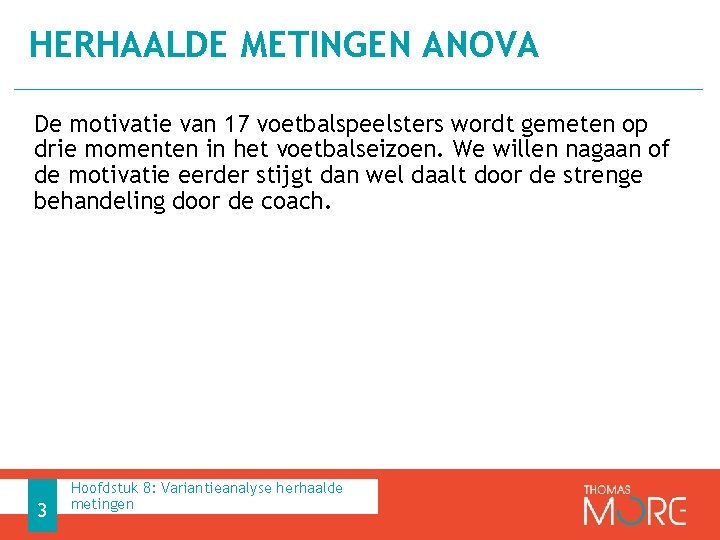 HERHAALDE METINGEN ANOVA

De motivatie van 17 voetbalspeelsters wordt gemeten op drie momenten in het voetbalseizoen. We willen nagaan of de motivatie eerder stijgt dan wel daalt door de strenge behandeling door de coach.

3

Hoofdstuk 8: Variantieanalyse herhaalde metingen

THOMAS MORE